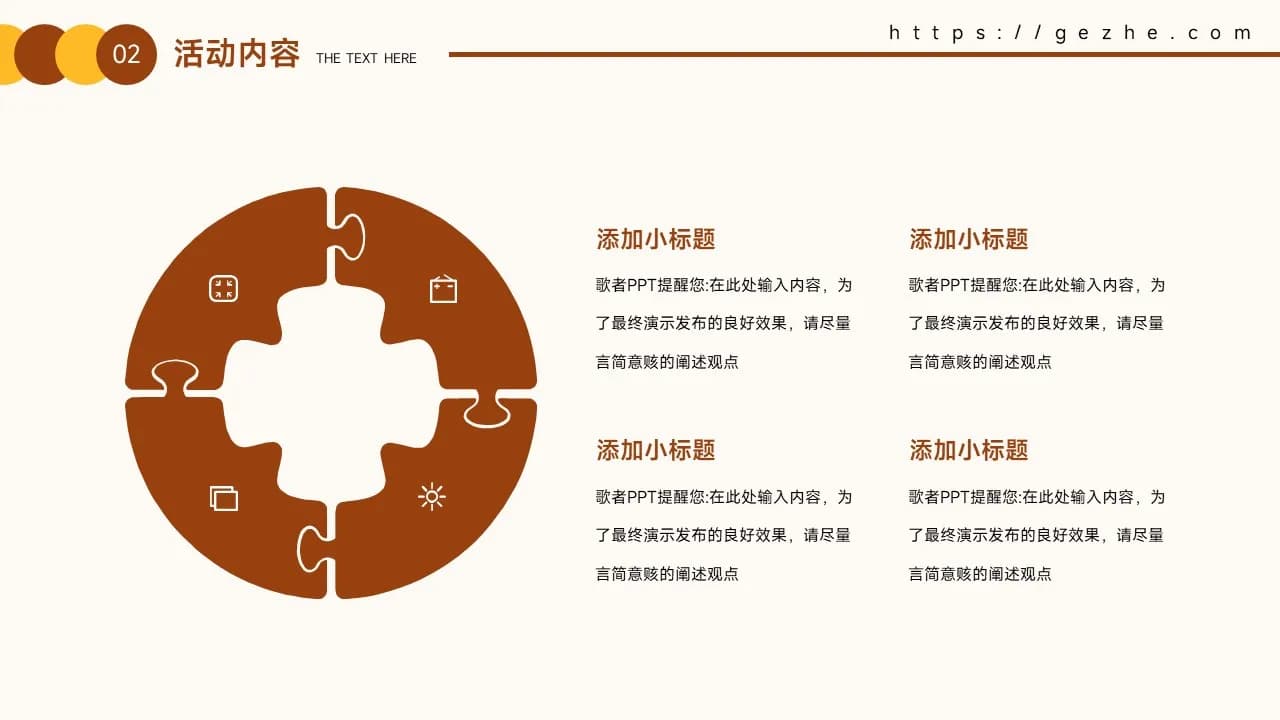 02 活动内容 THE TEXT HERE

https://gezhe.com

添加小标题
歌者PPT提醒您:在此处输入内容，为了最终演示发布的良好效果，请尽量言简意赅的阐述观点

添加小标题
歌者PPT提醒您:在此处输入内容，为了最终演示发布的良好效果，请尽量言简意赅的阐述观点

添加小标题
歌者PPT提醒您:在此处输入内容，为了最终演示发布的良好效果，请尽量言简意赅的阐述观点

添加小标题
歌者PPT提醒您:在此处输入内容，为了最终演示发布的良好效果，请尽量言简意赅的阐述观点